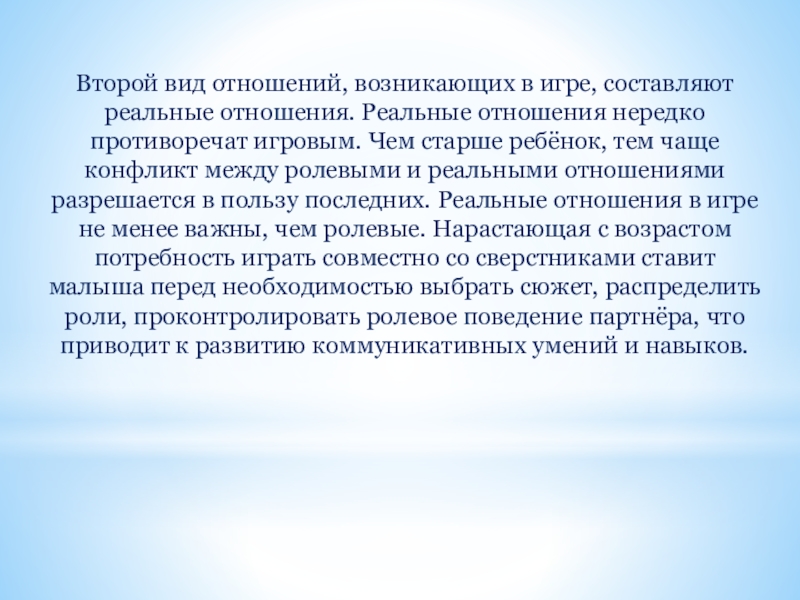 Второй вид отношений, возникающих в игре, составляют реальные отношения. Реальные отношения нередко противоречат игровым. Чем старше ребёнок, тем чаще конфликт между ролевыми и реальными отношениями разрешается в пользу последних. Реальные отношения в игре не менее важны, чем ролевые. Нарастающая с возрастом потребность играть совместно со сверстниками ставит малыша перед необходимостью выбрать сюжет, распределить роли, проконтролировать ролевое поведение партнёра, что приводит к развитию коммуникативных умений и навыков.